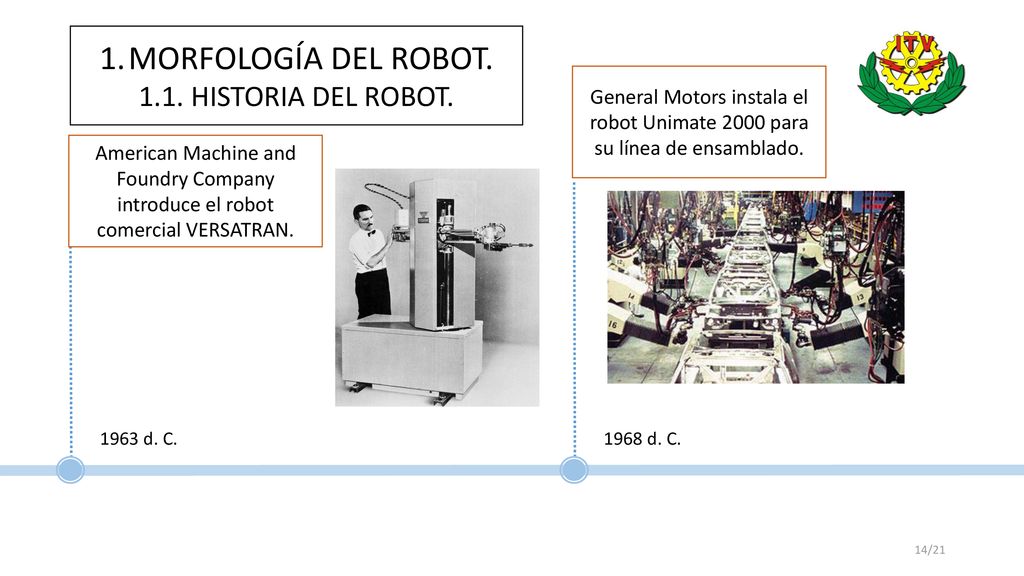 1. MORFOLOGÍA DEL ROBOT.
1.1. HISTORIA DEL ROBOT.

ITV

American Machine and Foundry Company introduce el robot comercial VERSATRAN.

General Motors instala el robot Unimate 2000 para su línea de ensamblado.

1963 d. C.

1968 d. C.

14/21